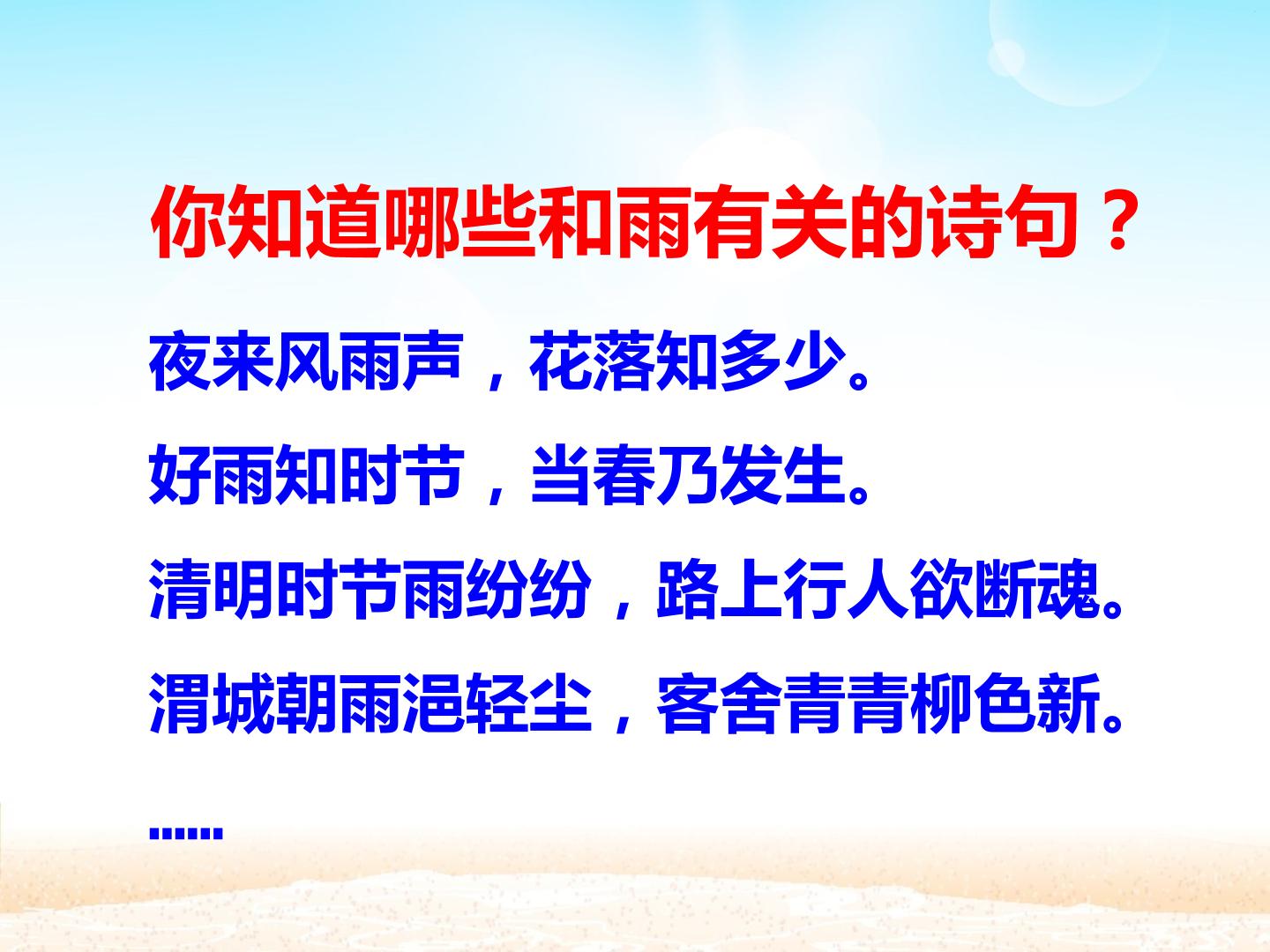 你知道哪些和雨有关的诗句？

夜来风雨声，花落知多少。

好雨知时节，当春乃发生。

清明时节雨纷纷，路上行人欲断魂。

渭城朝雨浥轻尘，客舍青青柳色新。

……